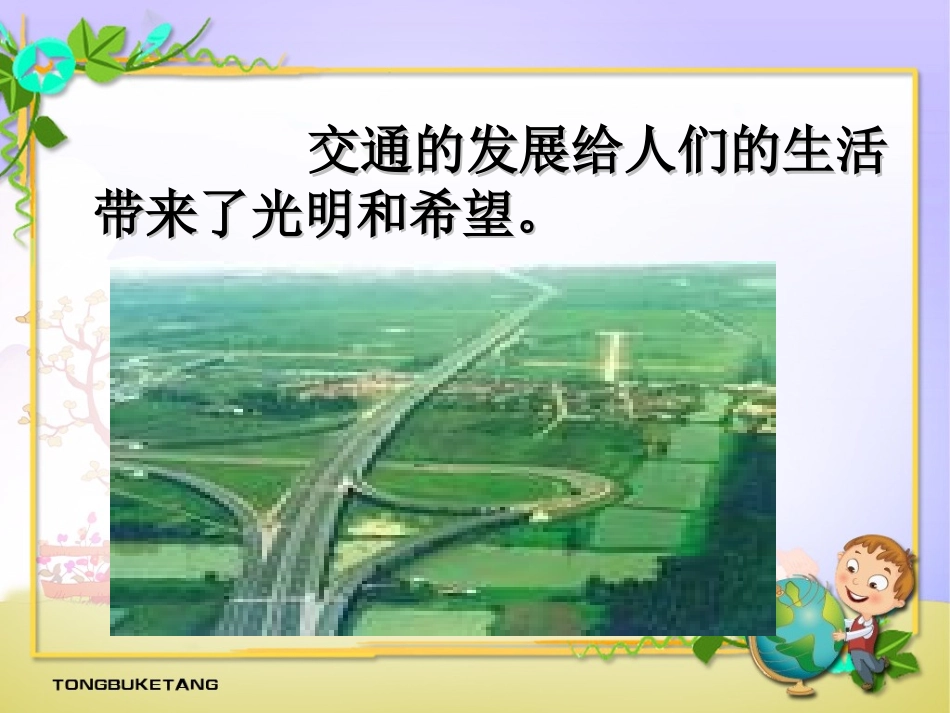 交通的发展给人们的生活带来了光明和希望。

TONGBUKETANG